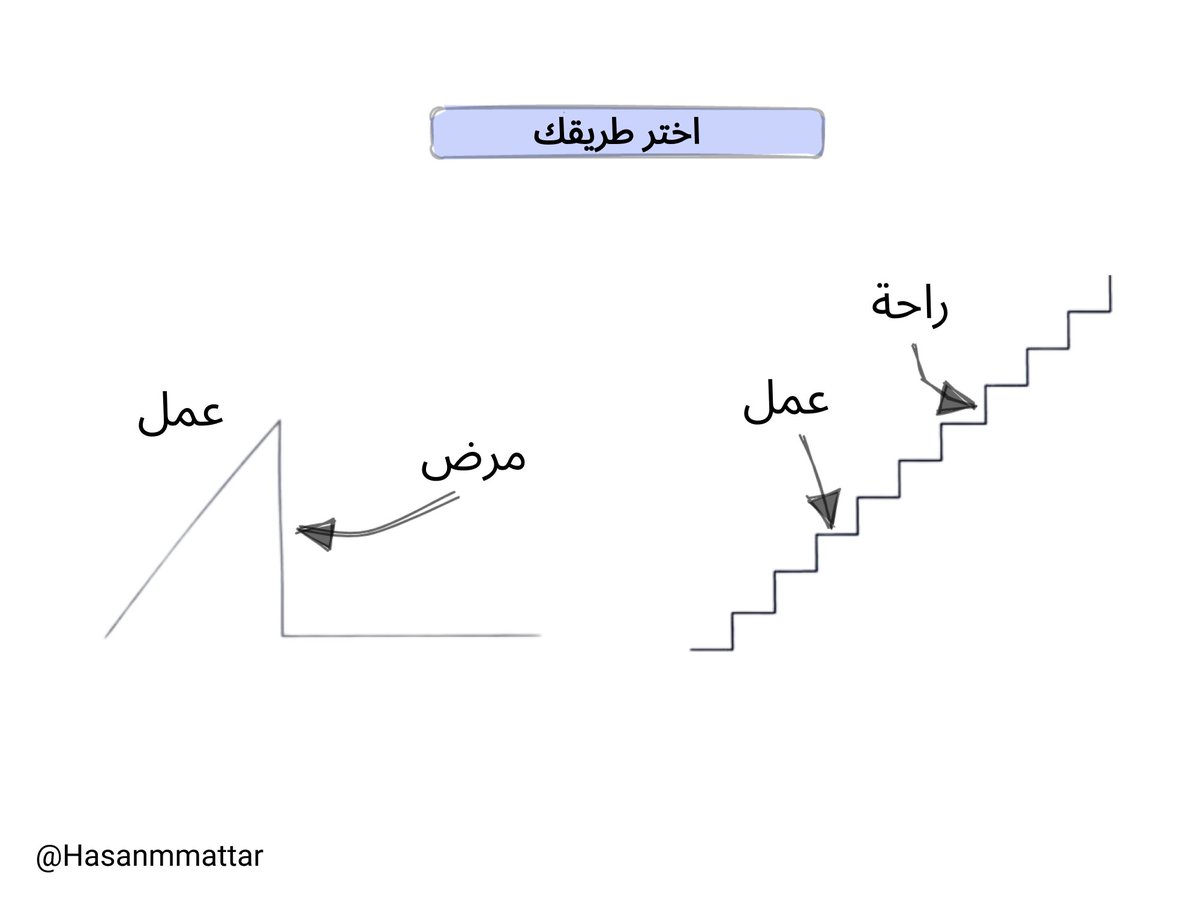 اختر طريقك

راحة

عمل

عمل

مرض

@Hasanmmattar